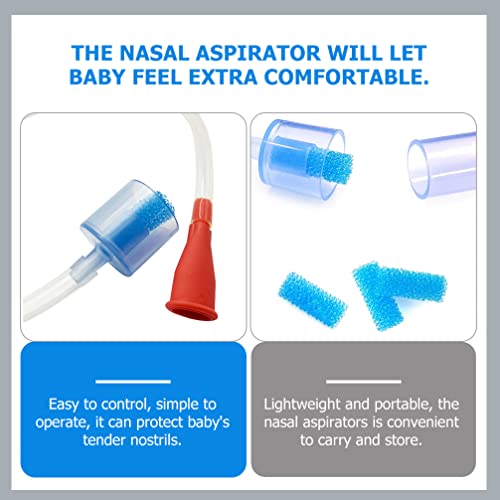 THE NASAL ASPIRATOR WILL LET BABY FEEL EXTRA COMFORTABLE.

Easy to control, simple to operate, it can protect baby's tender nostrils.

Lightweight and portable, the nasal aspirators is convenient to carry and store.